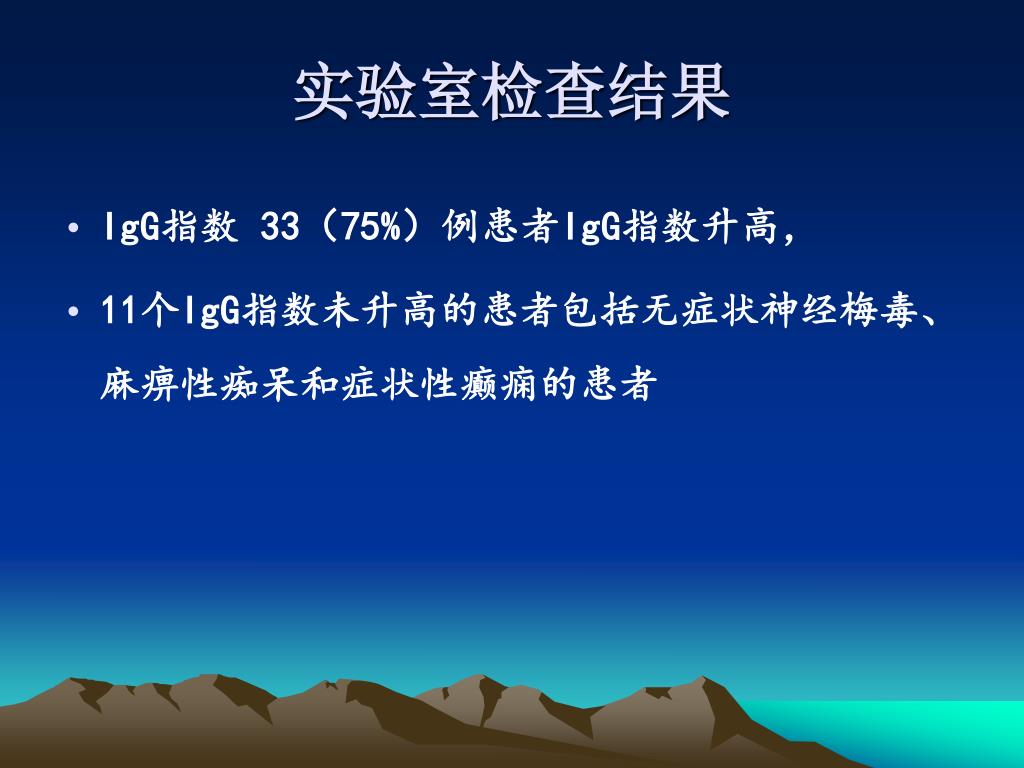 实验室检查结果

• IgG指数 33（75%）例患者IgG指数升高，

• 11个IgG指数未升高的患者包括无症状神经梅毒、麻痹性痴呆和症状性癫痫的患者